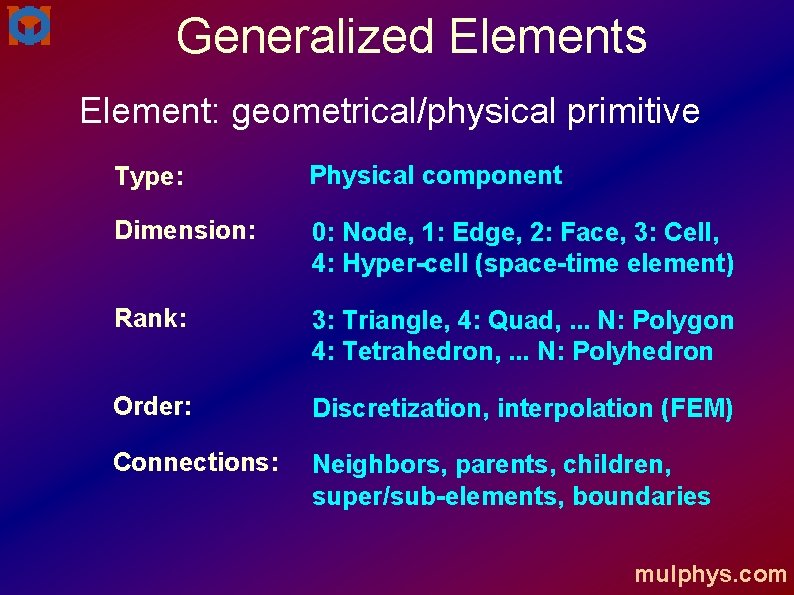 Generalized Elements

Element: geometrical/physical primitive

Type: Physical component

Dimension: 0: Node, 1: Edge, 2: Face, 3: Cell, 4: Hyper-cell (space-time element)

Rank: 3: Triangle, 4: Quad, ... N: Polygon
4: Tetrahedron, ... N: Polyhedron

Order: Discretization, interpolation (FEM)

Connections: Neighbors, parents, children, super/sub-elements, boundaries

mulphys.com